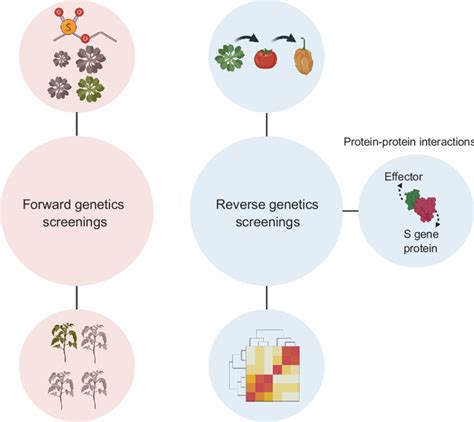 S

Forward genetics screenings

Reverse genetics screenings

Protein-protein interactions

Effector

S gene protein